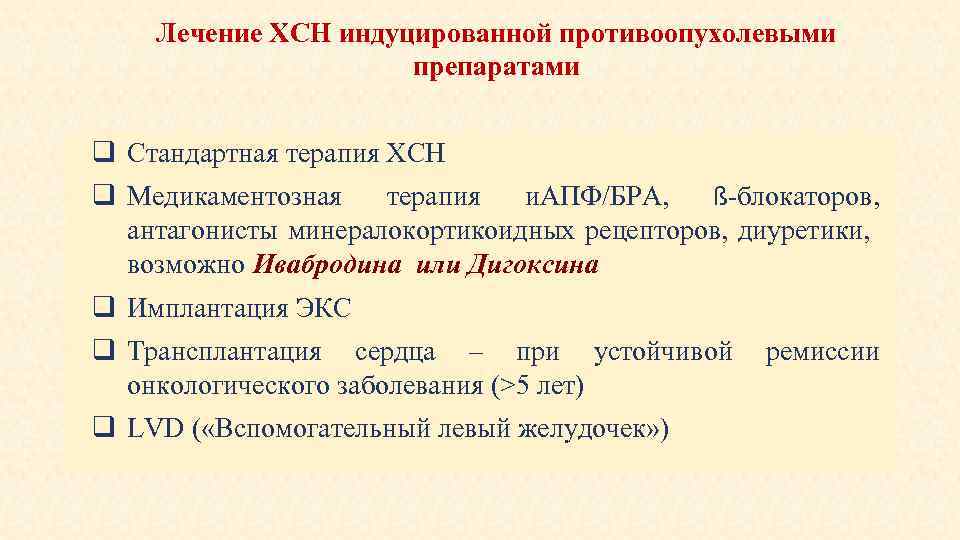 Лечение ХСН индуцированной противоопухолевыми препаратами

❑ Стандартная терапия ХСН

❑ Медикаментозная терапия иАПФ/БРА, ß-блокаторов, антагонисты минералокортикоидных рецепторов, диуретики, возможно Ивабродина или Дигоксина

❑ Имплантация ЭКС

❑ Трансплантация сердца – при устойчивой ремиссии онкологического заболевания (>5 лет)

❑ LVD («Вспомогательный левый желудочек»)